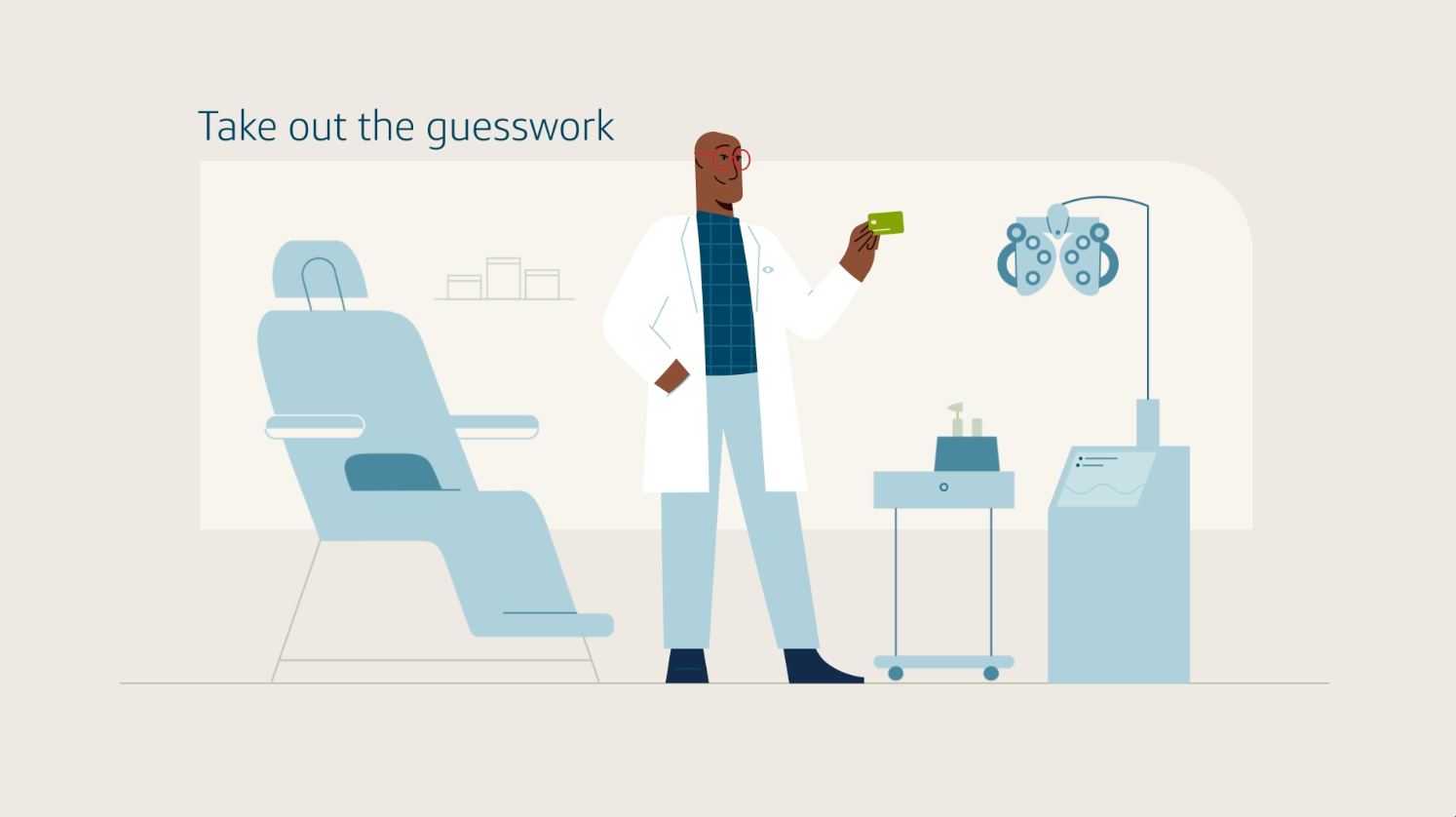 Take out the guesswork